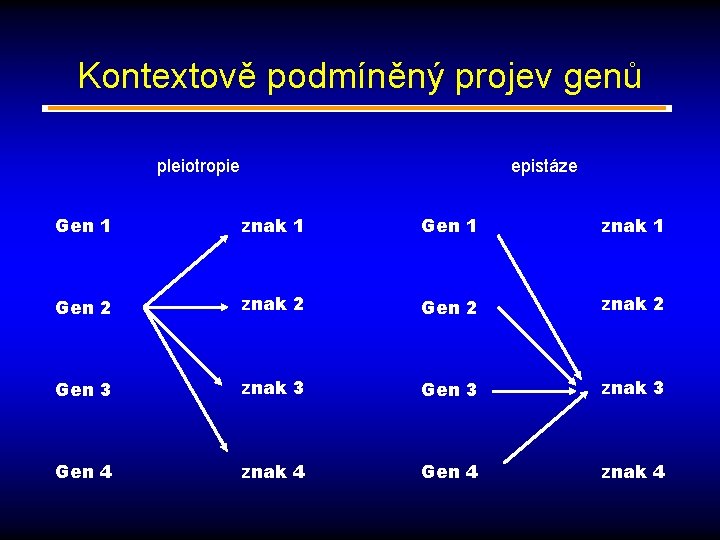 Kontextově podmíněný projev genů

pleiotropie

Gen 1
Gen 2
Gen 3
Gen 4

znak 1
znak 2
znak 3
znak 4

epistáze

Gen 1
Gen 2
Gen 3
Gen 4

znak 1
znak 2
znak 3
znak 4